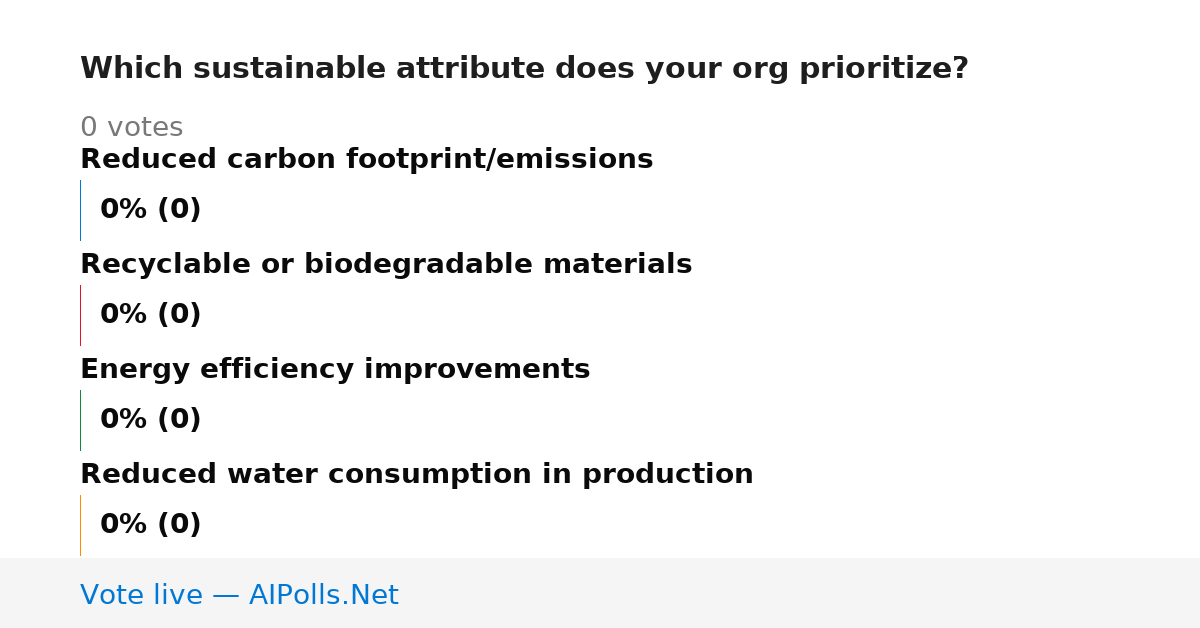 Which sustainable attribute does your org prioritize?

0 votes

Reduced carbon footprint/emissions

0% (0)

Recyclable or biodegradable materials

0% (0)

Energy efficiency improvements

0% (0)

Reduced water consumption in production

0% (0)

Vote live — AIPolls.Net